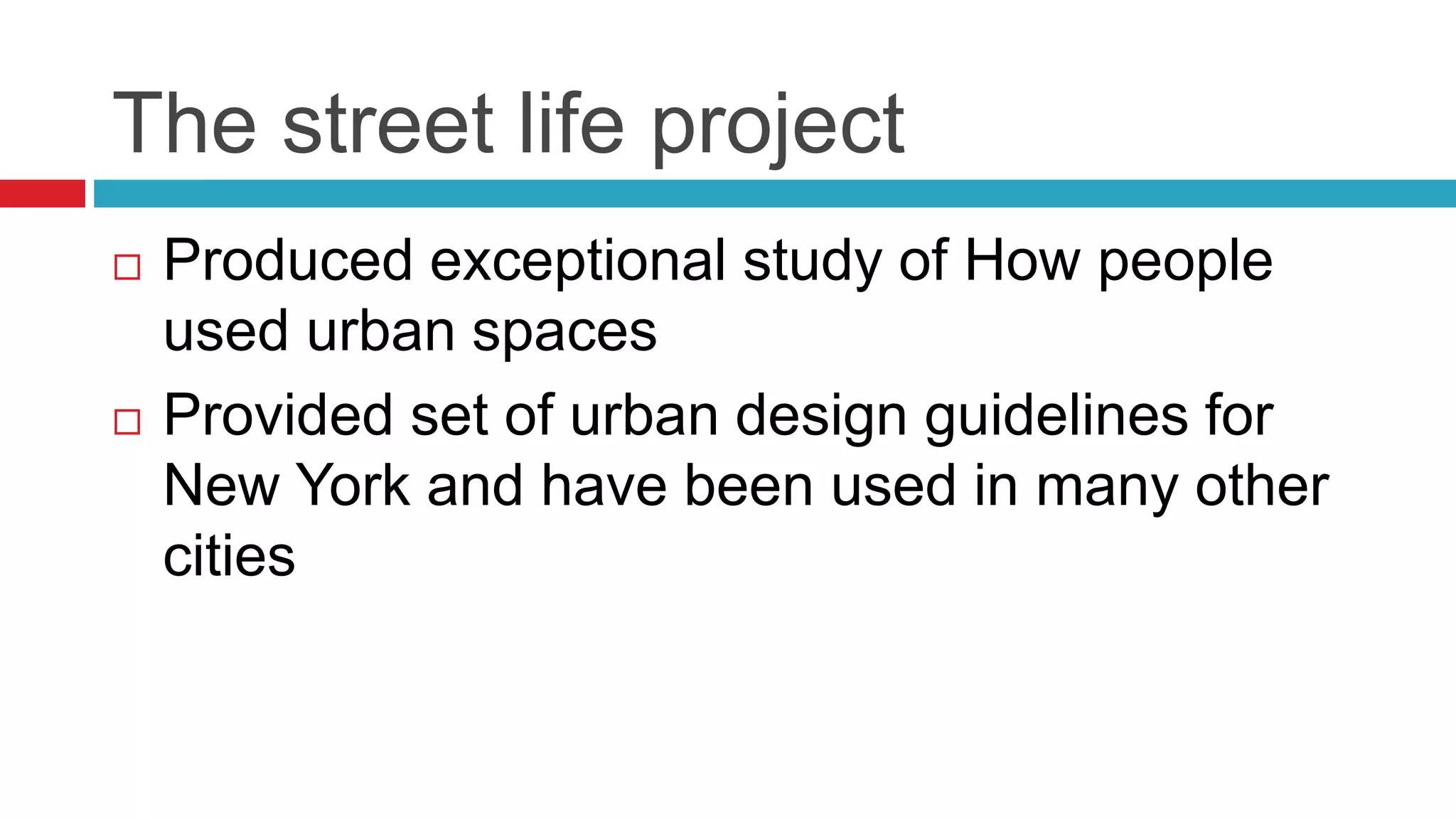 The street life project

□ Produced exceptional study of How people used urban spaces

□ Provided set of urban design guidelines for New York and have been used in many other cities